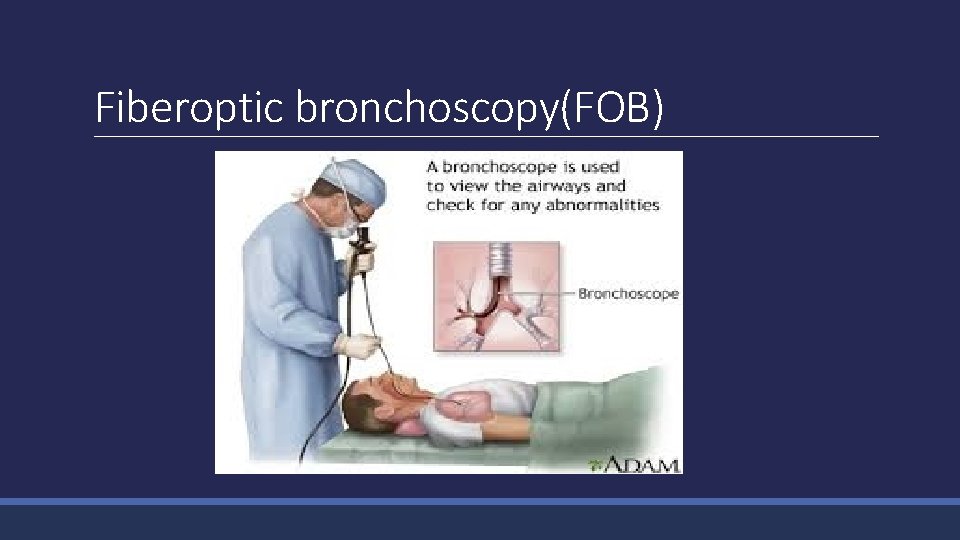 Fiberoptic bronchoscopy(FOB)

A bronchoscope is used to view the airways and check for any abnormalities

Bronchoscope

ADAM